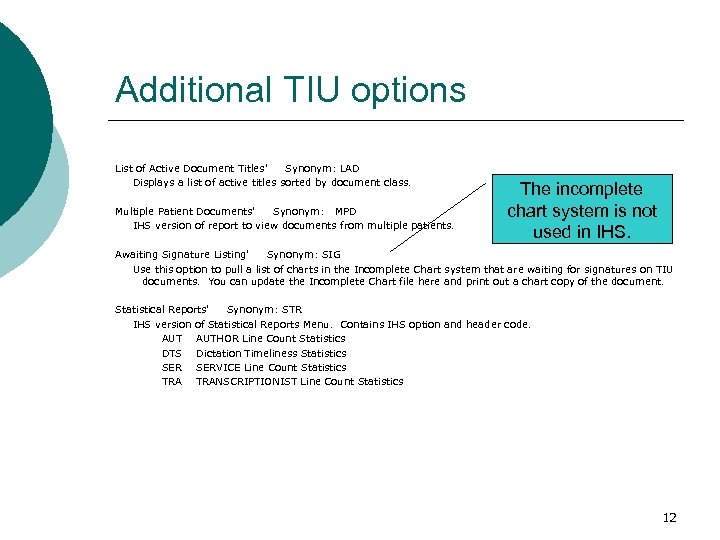 Additional TIU options

List of Active Document Titles'  Synonym: LAD
Displays a list of active titles sorted by document class.

Multiple Patient Documents'  Synonym: MPD
IHS version of report to view documents from multiple patients.

Awaiting Signature Listing'  Synonym: SIG
Use this option to pull a list of charts in the Incomplete Chart system that are waiting for signatures on TIU documents. You can update the Incomplete Chart file here and print out a chart copy of the document.

Statistical Reports'  Synonym: STR
IHS version of Statistical Reports Menu. Contains IHS option and header code.
AUT  AUTHOR Line Count Statistics
DTS  Dictation Timeliness Statistics
SER  SERVICE Line Count Statistics
TRA  TRANSCRIPTIONIST Line Count Statistics

The incomplete chart system is not used in IHS.

12